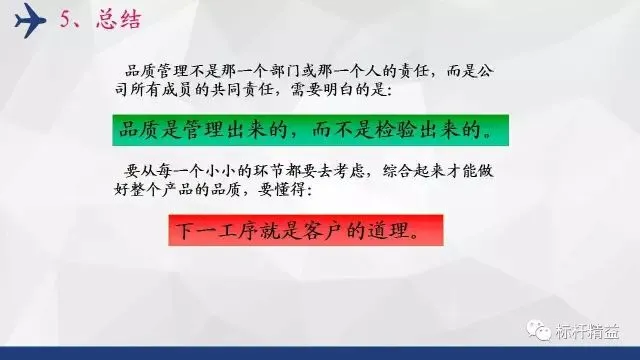 5、总结

品质管理不是那一个部门或那一个人的责任，而是公司所有成员的共同责任，需要明白的是：

品质是管理出来的，而不是检验出来的。

要从每一个小小的环节都要去考虑，综合起来才能做好整个产品的品质，要懂得：

下一工序就是客户的道理。

标杆精益